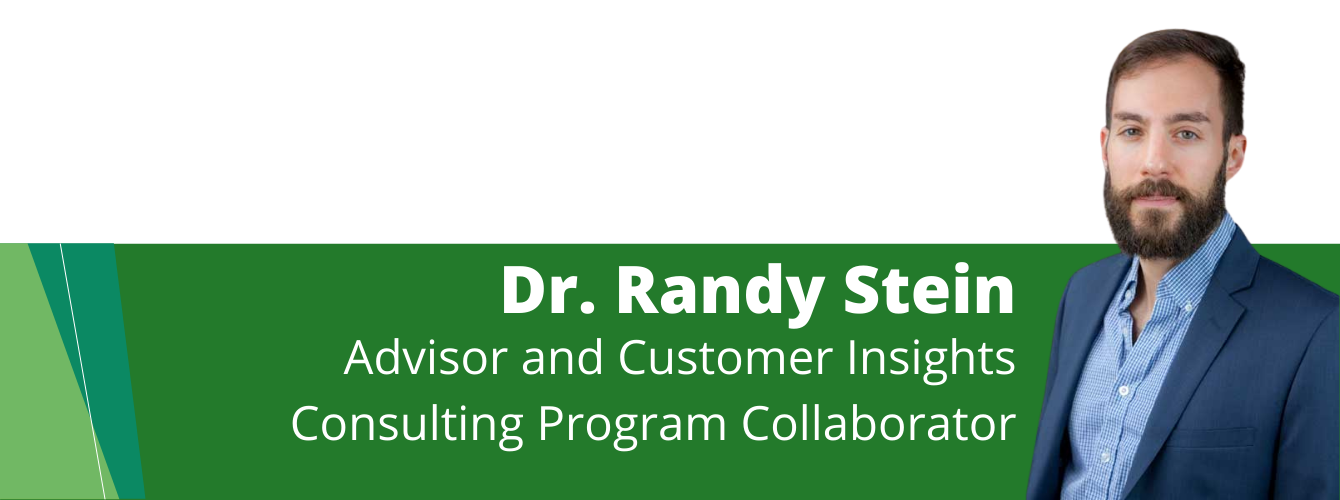 Dr. Randy Stein
Advisor and Customer Insights Consulting Program Collaborator